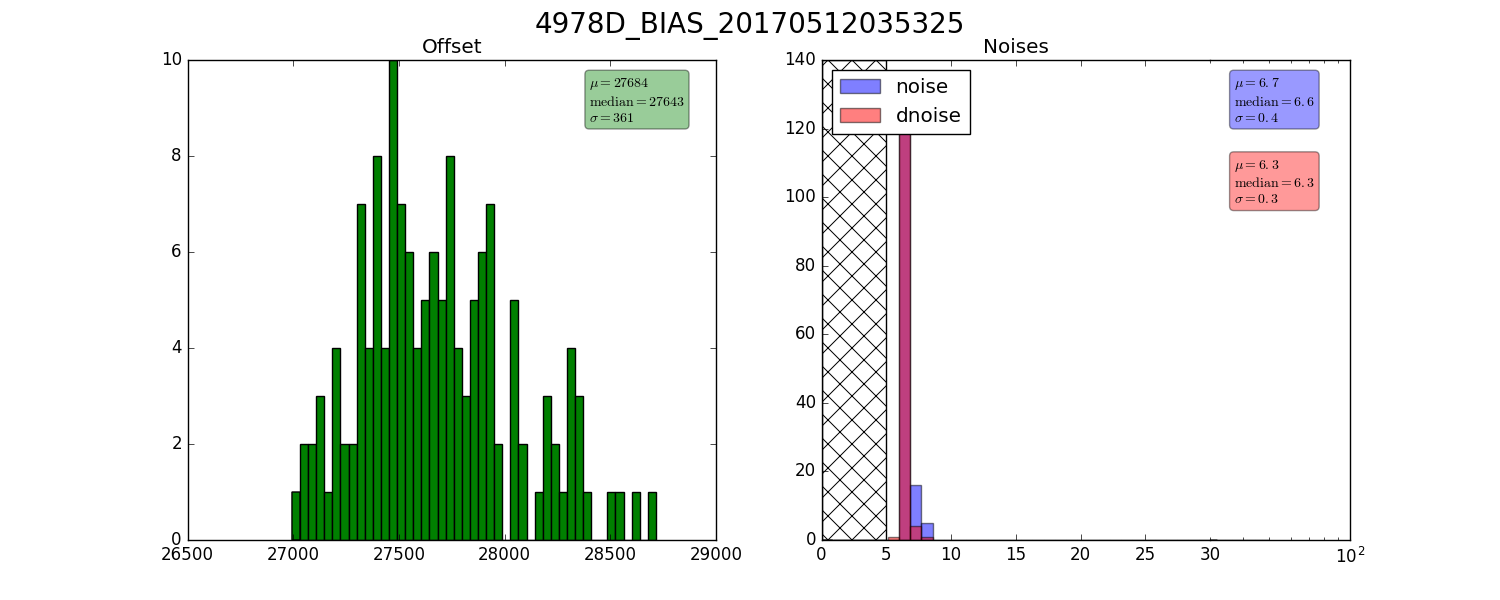 4978D_BIAS_20170512035325

Offset

$\mu = 27684$
$\mathrm{median} = 27643$
$\sigma = 361$

10
8
6
4
2
0
26500 27000 27500 28000 28500 29000

Noises

noise
dnoise

$\mu = 6.7$
$\mathrm{median} = 6.6$
$\sigma = 0.4$

$\mu = 6.3$
$\mathrm{median} = 6.3$
$\sigma = 0.3$

140
120
100
80
60
40
20
0
0 5 10 15 20 25 30 $10^2$